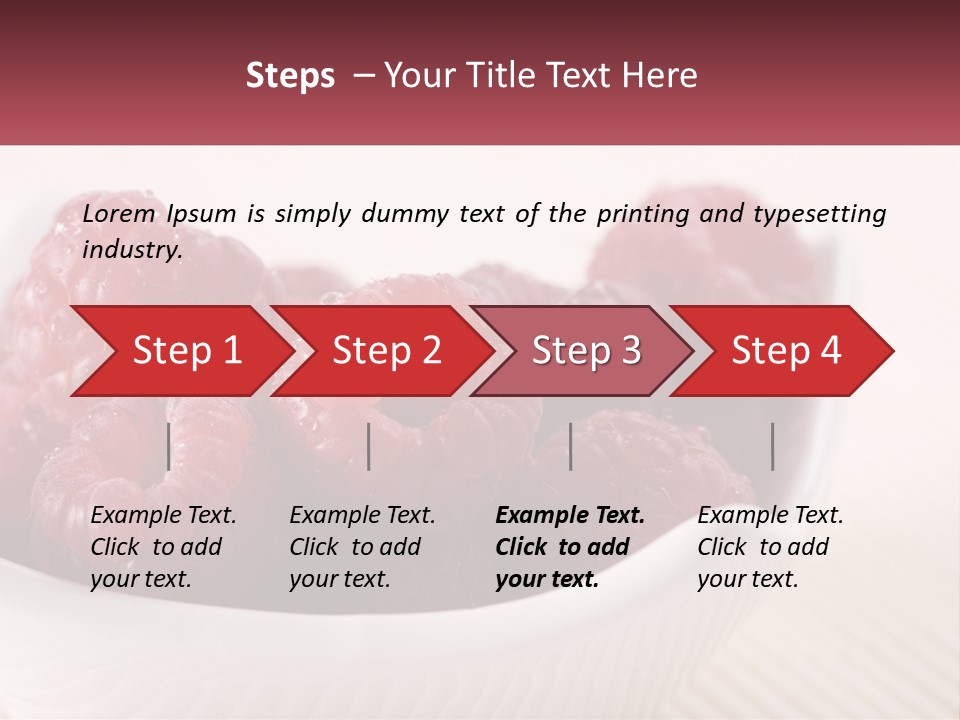 Steps – Your Title Text Here

Lorem Ipsum is simply dummy text of the printing and typesetting industry.

Step 1

Step 2

Step 3

Step 4

Example Text. Click to add your text.

Example Text. Click to add your text.

Example Text. Click to add your text.

Example Text. Click to add your text.